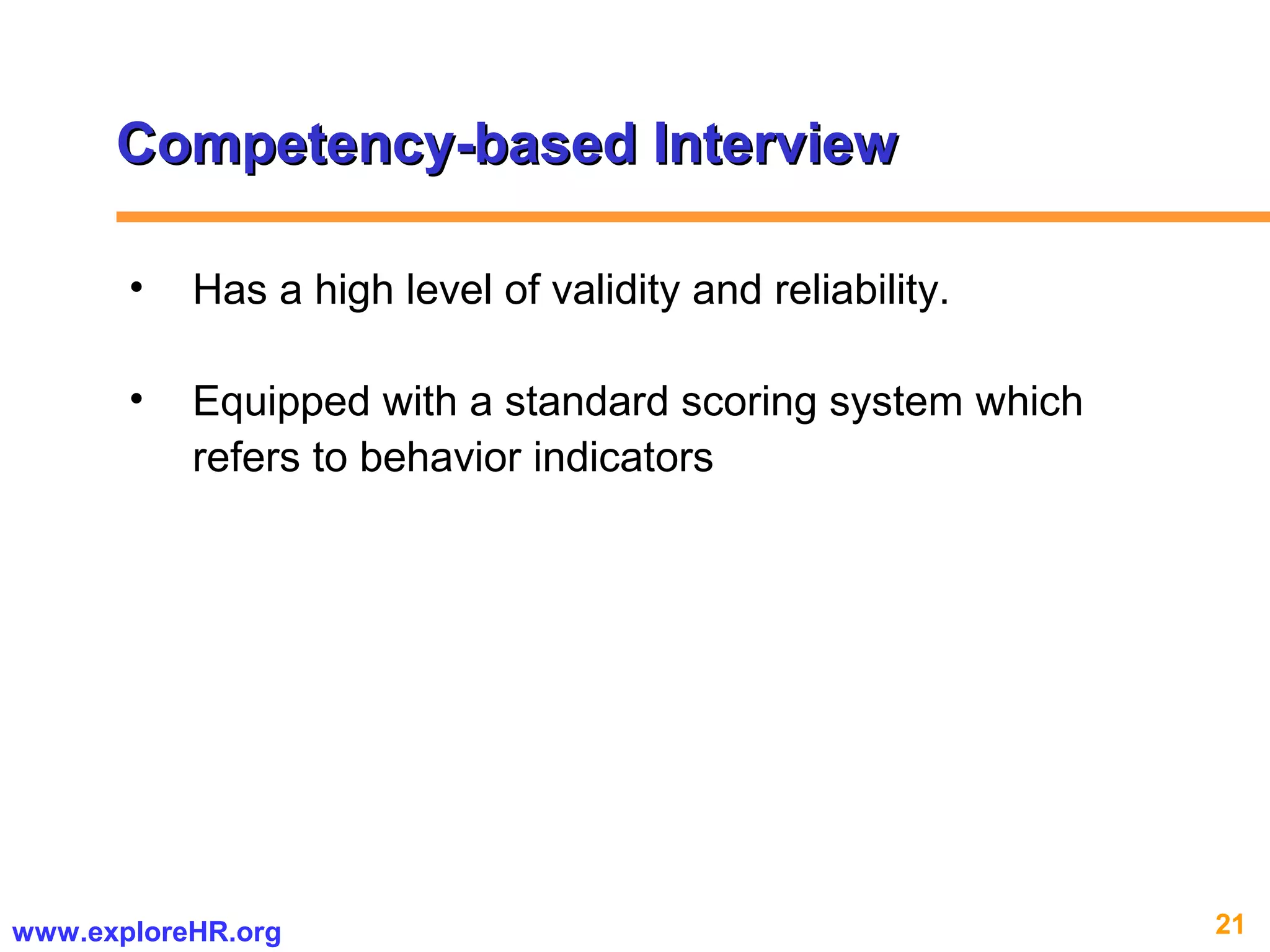 Competency-based Interview

• Has a high level of validity and reliability.

• Equipped with a standard scoring system which refers to behavior indicators

www.exploreHR.org

21